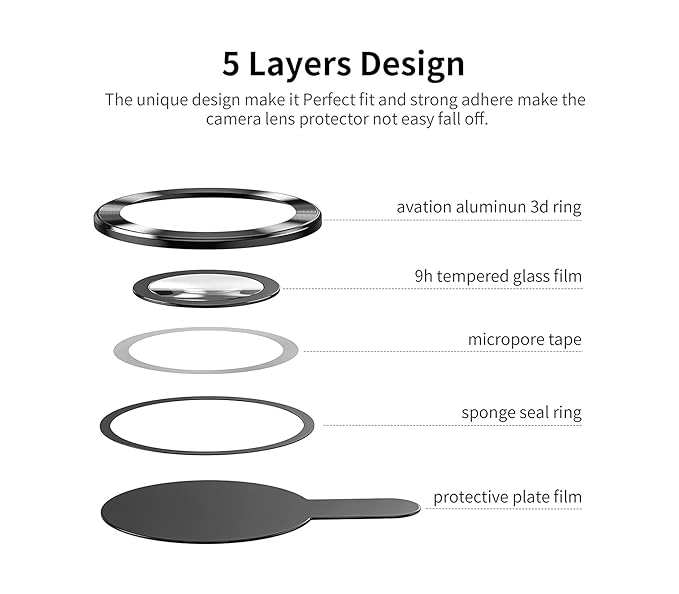 5 Layers Design

The unique design make it Perfect fit and strong adhere make the camera lens protector not easy fall off.

avation aluminun 3d ring

9h tempered glass film

micropore tape

sponge seal ring

protective plate film